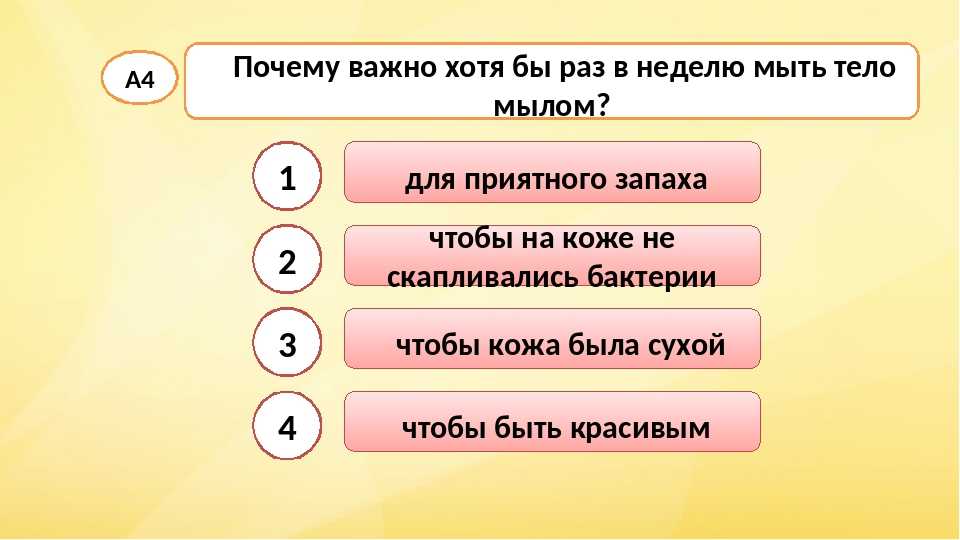 А4

Почему важно хотя бы раз в неделю мыть тело мылом?

1 для приятного запаха

2 чтобы на коже не скапливались бактерии

3 чтобы кожа была сухой

4 чтобы быть красивым